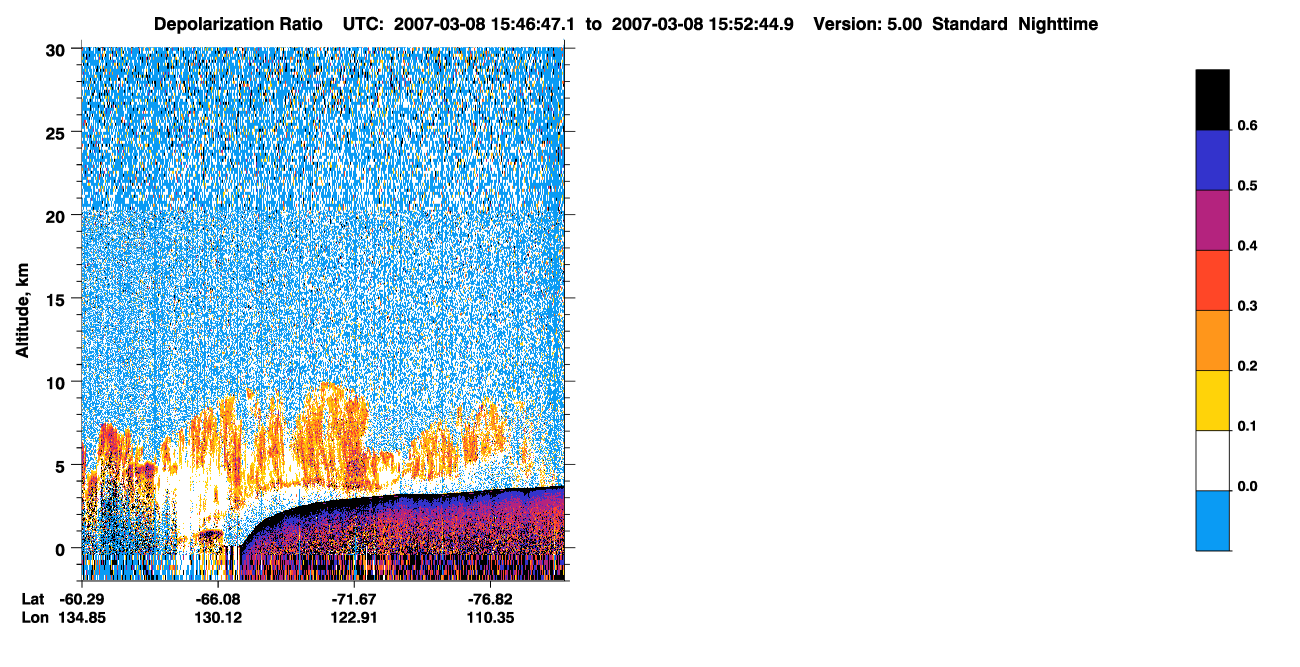 Depolarization Ratio UTC: 2007-03-08 15:46:47.1 to 2007-03-08 15:52:44.9 Version: 5.00 Standard Nighttime

Altitude, km

30
25
20
15
10
5
0

Lat -60.29 -66.08 -71.67 -76.82
Lon 134.85 130.12 122.91 110.35

0.6
0.5
0.4
0.3
0.2
0.1
0.0